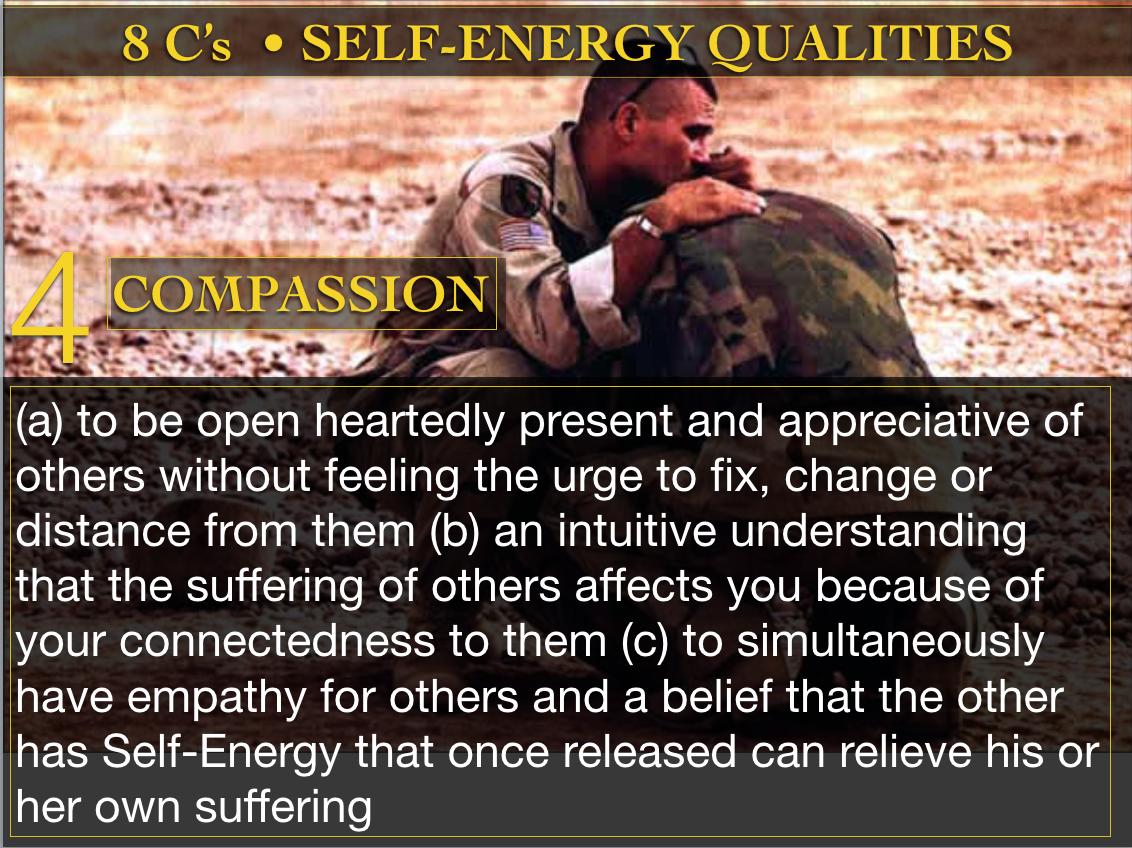 8 C's • SELF-ENERGY QUALITIES

4 COMPASSION

(a) to be open heartedly present and appreciative of others without feeling the urge to fix, change or distance from them (b) an intuitive understanding that the suffering of others affects you because of your connectedness to them (c) to simultaneously have empathy for others and a belief that the other has Self-Energy that once released can relieve his or her own suffering